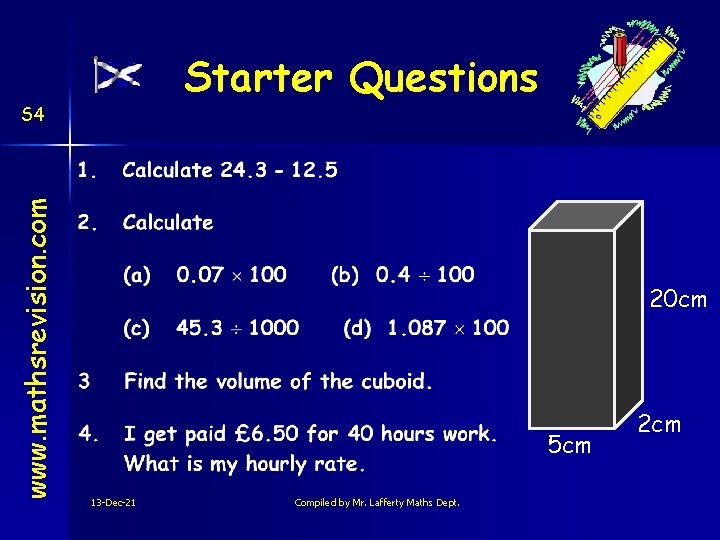 Starter Questions

S4

www.mathsrevision.com

1. Calculate 24.3 - 12.5

2. Calculate

(a) $0.07 \times 100$ (b) $0.4 \div 100$

(c) $45.3 \div 1000$ (d) $1.087 \times 100$

3 Find the volume of the cuboid.

4. I get paid £6.50 for 40 hours work. What is my hourly rate.

20cm

2cm

5cm

13-Dec-21

Compiled by Mr. Lafferty Maths Dept.